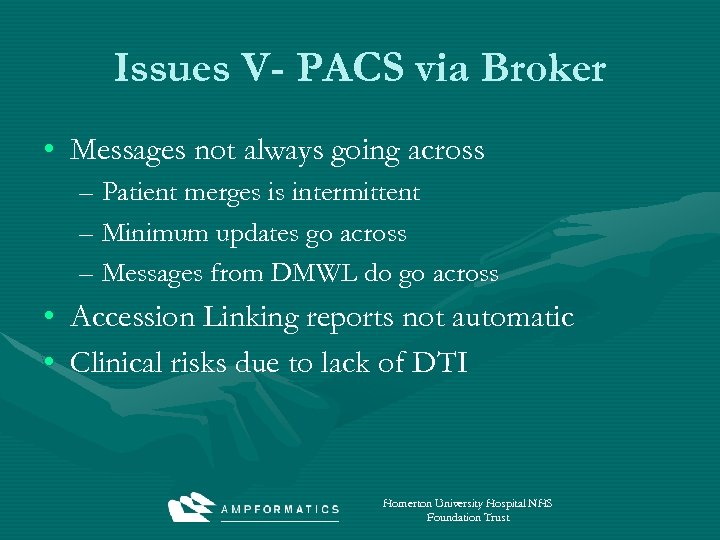 Issues V- PACS via Broker

• Messages not always going across
 – Patient merges is intermittent
 – Minimum updates go across
 – Messages from DMWL do go across
• Accession Linking reports not automatic
• Clinical risks due to lack of DTI

AMPFORMATICS

Homerton University Hospital NHS Foundation Trust